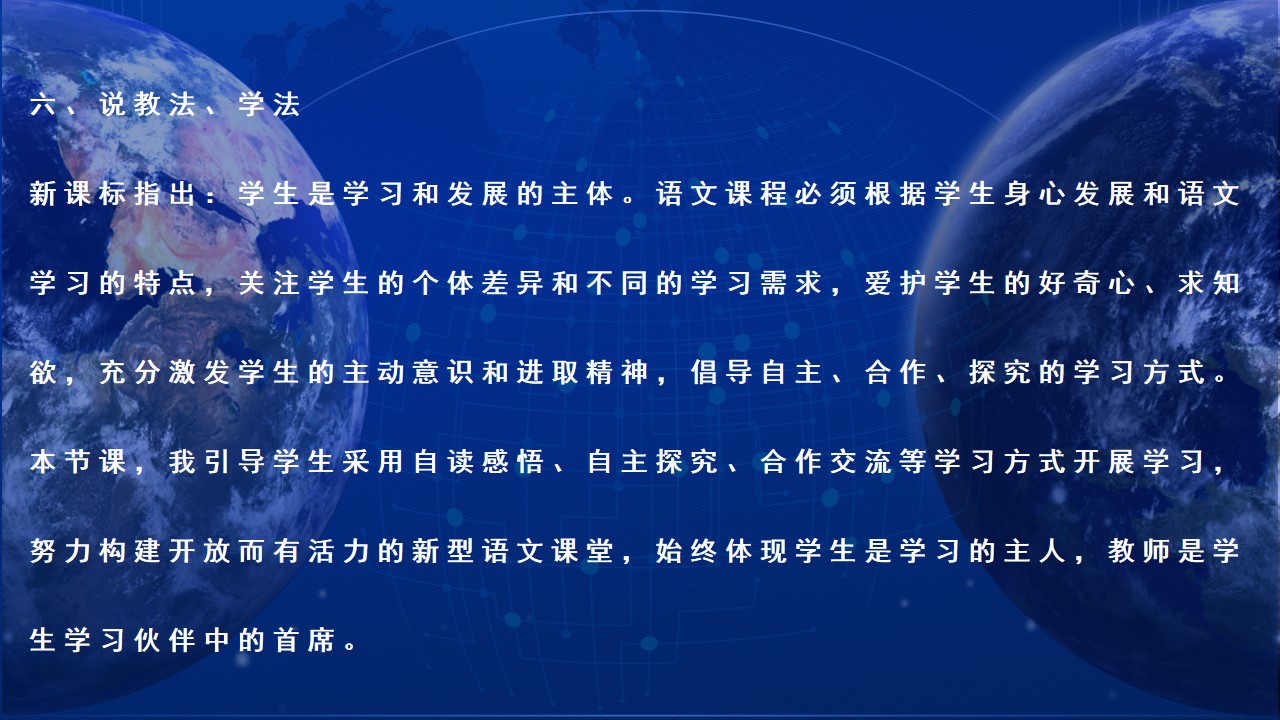 六、说教法、学法

新课标指出：学生是学习和发展的主体。语文课程必须根据学生身心发展和语文学习的特点，关注学生的个体差异和不同的学习需求，爱护学生的好奇心、求知欲，充分激发学生的主动意识和进取精神，倡导自主、合作、探究的学习方式。本节课，我引导学生采用自读感悟、自主探究、合作交流等学习方式开展学习，努力构建开放而有活力的新型语文课堂，始终体现学生是学习的主人，教师是学生学习伙伴中的首席。